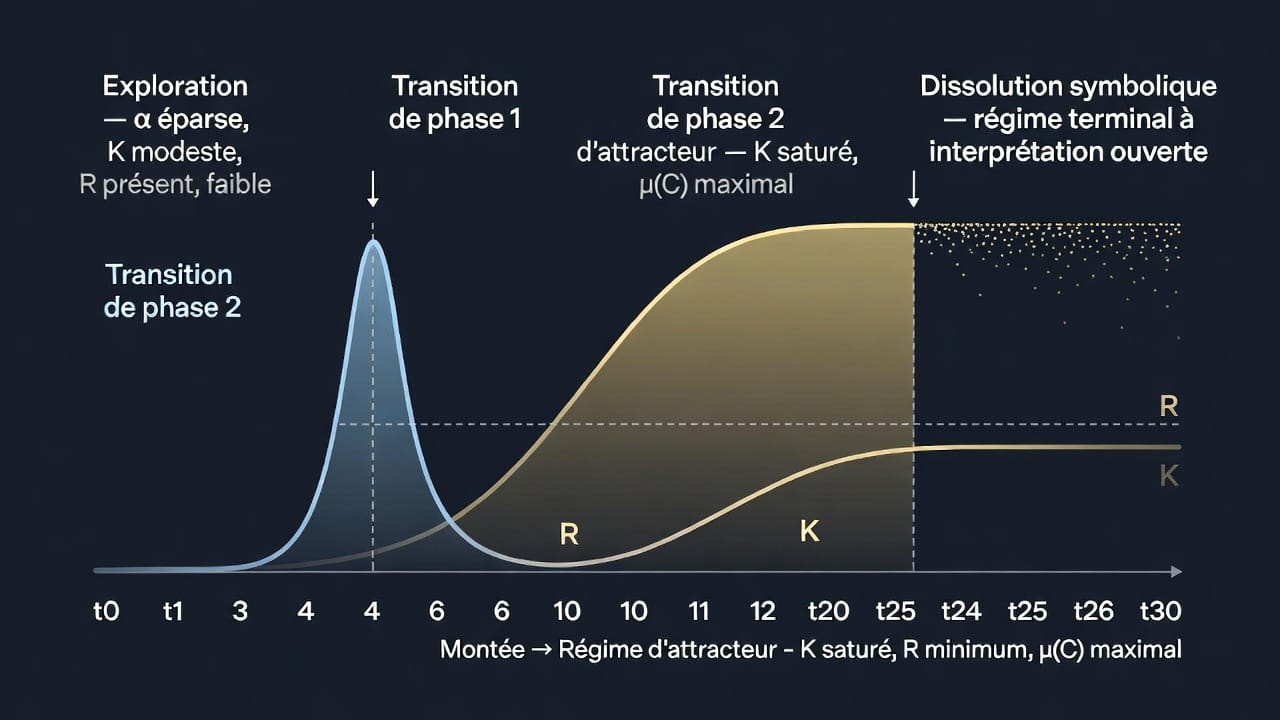 Exploration — α éparse, K modeste, R présent, faible

Transition de phase 1

Transition de phase 2 d'attracteur — K saturé, μ(C) maximal

Dissolution symbolique — régime terminal à interprétation ouverte

Transition de phase 2

R

K

R

K

t0 t1 3 4 4 6 6 10 10 11 12 t20 t25 t24 t25 t26 t30

Montée → Régime d'attracteur - K saturé, R minimum, μ(C) maximal